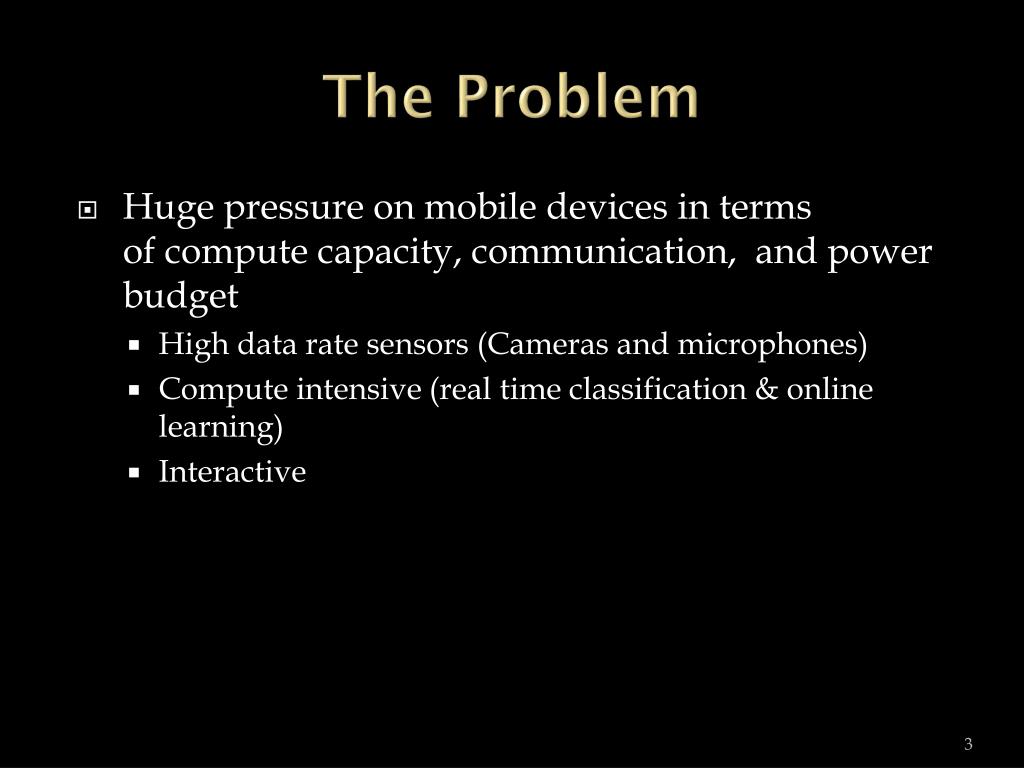 The Problem

Huge pressure on mobile devices in terms of compute capacity, communication, and power budget

High data rate sensors (Cameras and microphones)

Compute intensive (real time classification & online learning)

Interactive

3